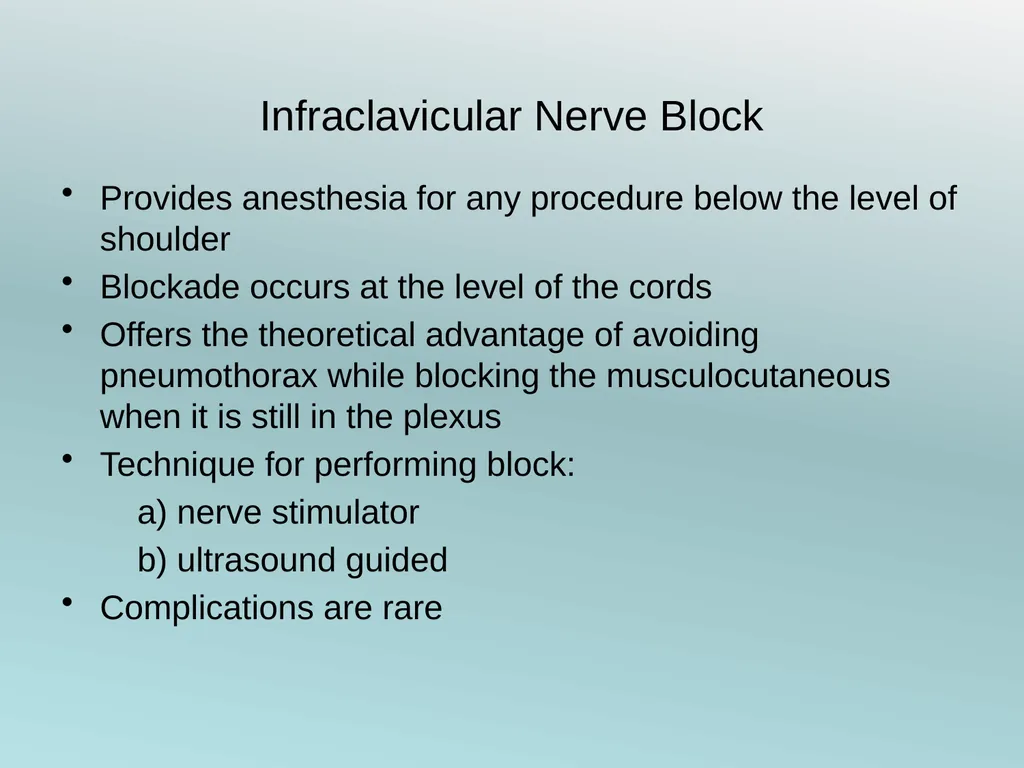 Infraclavicular Nerve Block

• Provides anesthesia for any procedure below the level of shoulder
• Blockade occurs at the level of the cords
• Offers the theoretical advantage of avoiding pneumothorax while blocking the musculocutaneous when it is still in the plexus
• Technique for performing block:
a) nerve stimulator
b) ultrasound guided
• Complications are rare